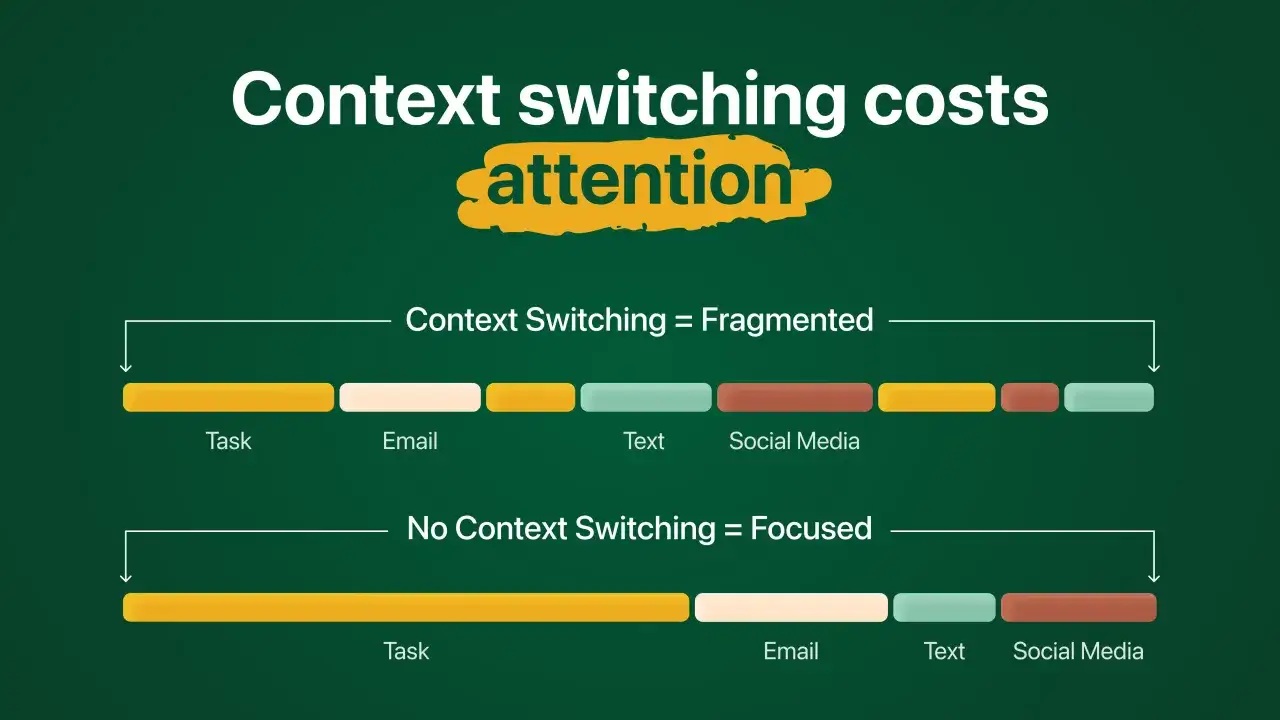 Context switching costs attention

Context Switching = Fragmented

Task Email Text Social Media

No Context Switching = Focused

Task Email Text Social Media